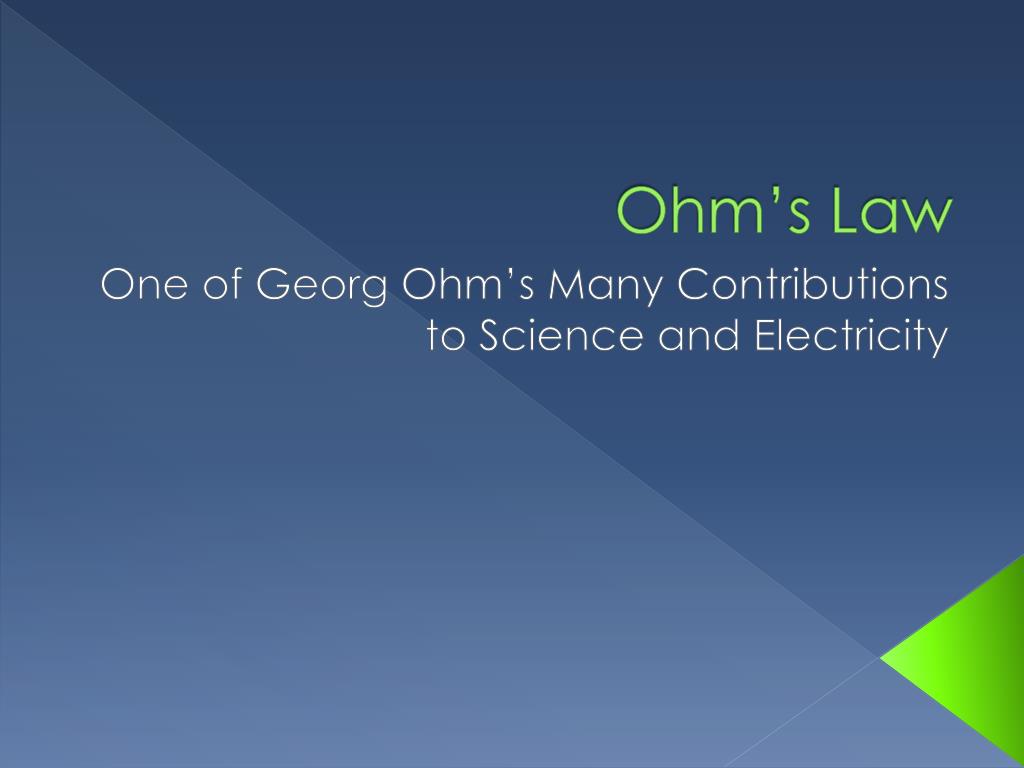 Ohm’s Law

One of Georg Ohm’s Many Contributions to Science and Electricity